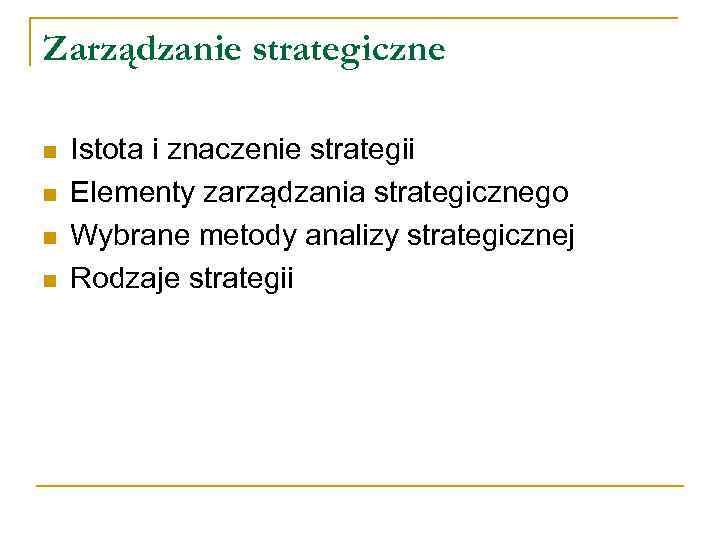 Zarządzanie strategiczne

- Istota i znaczenie strategii
- Elementy zarządzania strategicznego
- Wybrane metody analizy strategicznej
- Rodzaje strategii